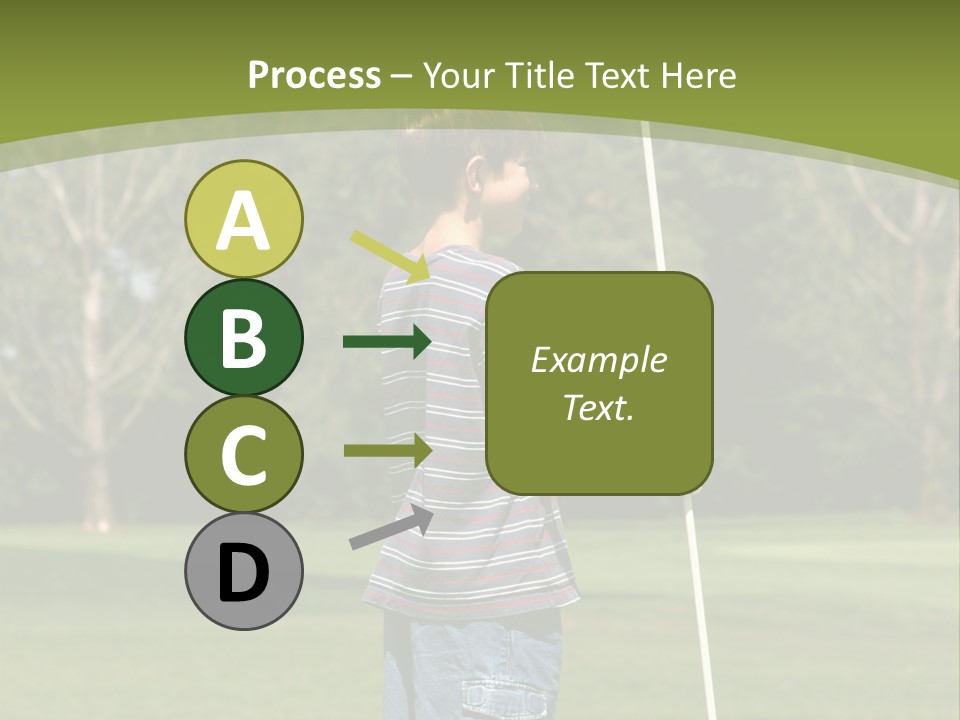 Process – Your Title Text Here

A

B

C

D

Example Text.